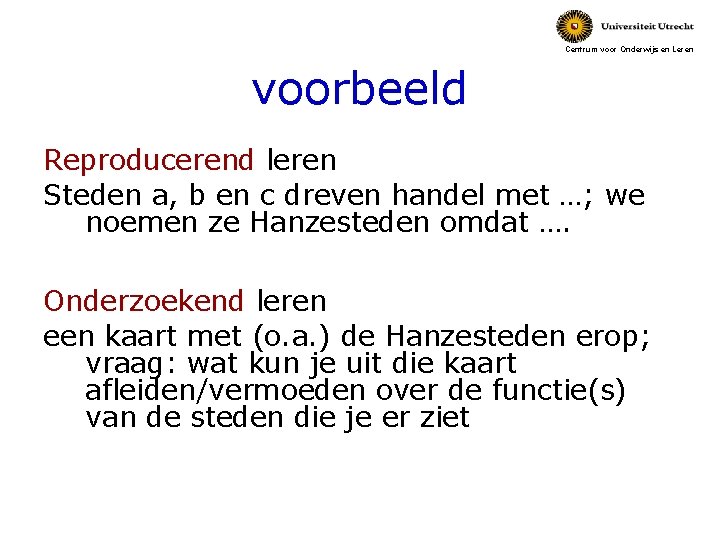 Universiteit Utrecht
Centrum voor Onderwijs en Leren

voorbeeld

Reproducerend leren
Steden a, b en c dreven handel met …; we noemen ze Hanzesteden omdat ….

Onderzoekend leren
een kaart met (o.a.) de Hanzesteden erop; vraag: wat kun je uit die kaart afleiden/vermoeden over de functie(s) van de steden die je er ziet